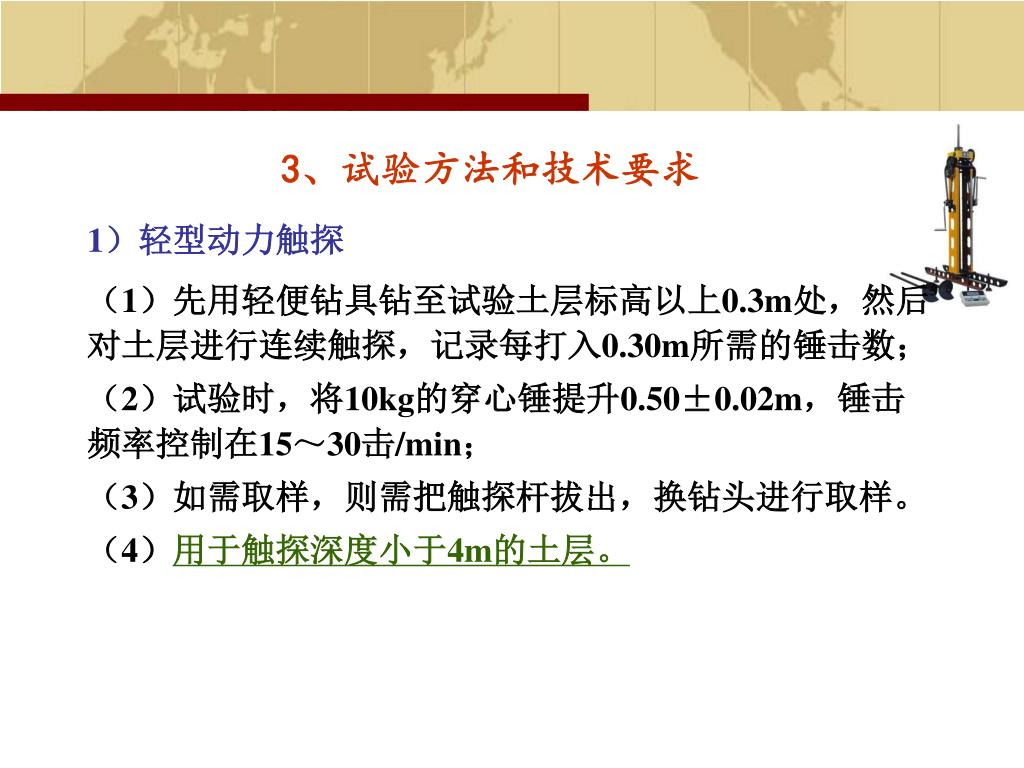 3、试验方法和技术要求

1）轻型动力触探

（1）先用轻便钻具钻至试验土层标高以上0.3m处，然后对土层进行连续触探，记录每打入0.30m所需的锤击数；

（2）试验时，将10kg的穿心锤提升0.50±0.02m，锤击频率控制在15～30击/min；

（3）如需取样，则需把触探杆拔出，换钻头进行取样。

（4）用于触探深度小于4m的土层。